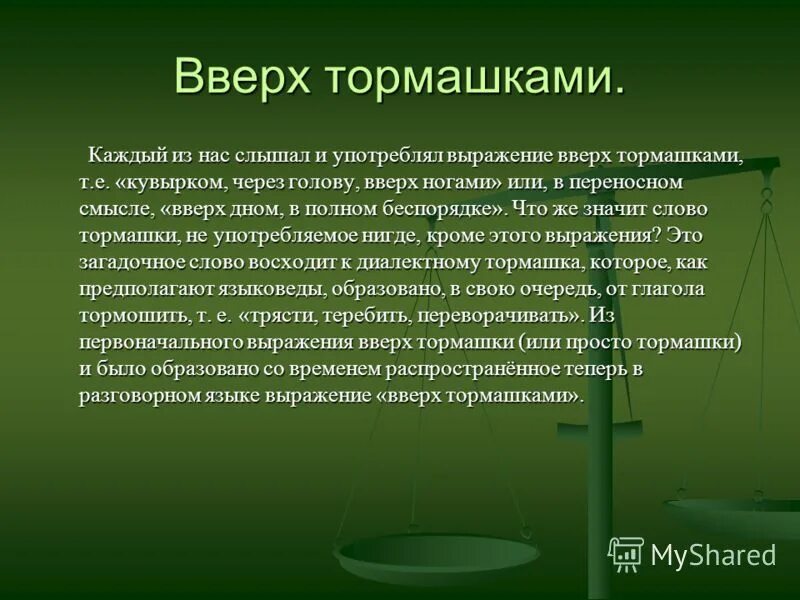 Вверх тормашками.

Каждый из нас слышал и употреблял выражение вверх тормашками, т.е. «кувырком, через голову, вверх ногами» или, в переносном смысле, «вверх дном, в полном беспорядке». Что же значит слово тормашки, не употребляемое нигде, кроме этого выражения? Это загадочное слово восходит к диалектному тормашка, которое, как предполагают языковеды, образовано, в свою очередь, от глагола тормошить, т. е. «трясти, теребить, переворачивать». Из первоначального выражения вверх тормашки (или просто тормашки) и было образовано со временем распространённое теперь в разговорном языке выражение «вверх тормашками».

MyShared